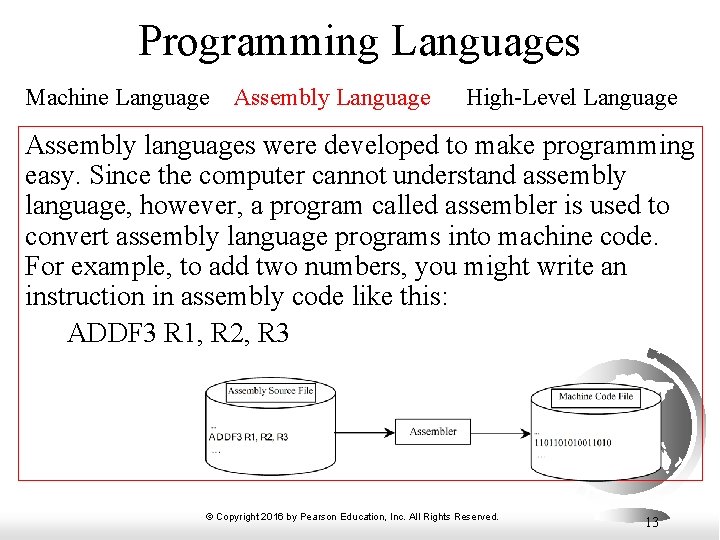 Programming Languages

Machine Language Assembly Language High-Level Language

Assembly languages were developed to make programming easy. Since the computer cannot understand assembly language, however, a program called assembler is used to convert assembly language programs into machine code. For example, to add two numbers, you might write an instruction in assembly code like this:

ADDF3 R1, R2, R3

Assembly Source File

..
ADDF3 R1, R2, R3
...

Assembler

Machine Code File

..
1101101010011010
...

© Copyright 2016 by Pearson Education, Inc. All Rights Reserved.

13